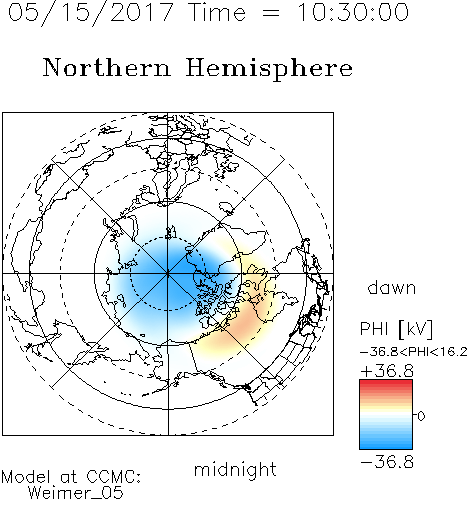 05/15/2017 Time = 10:30:00

Northern Hemisphere

dawn

PHI [kV]
−36.8<PHI<16.2
+36.8
0
−36.8

midnight

Model at CCMC:
Weimer_05